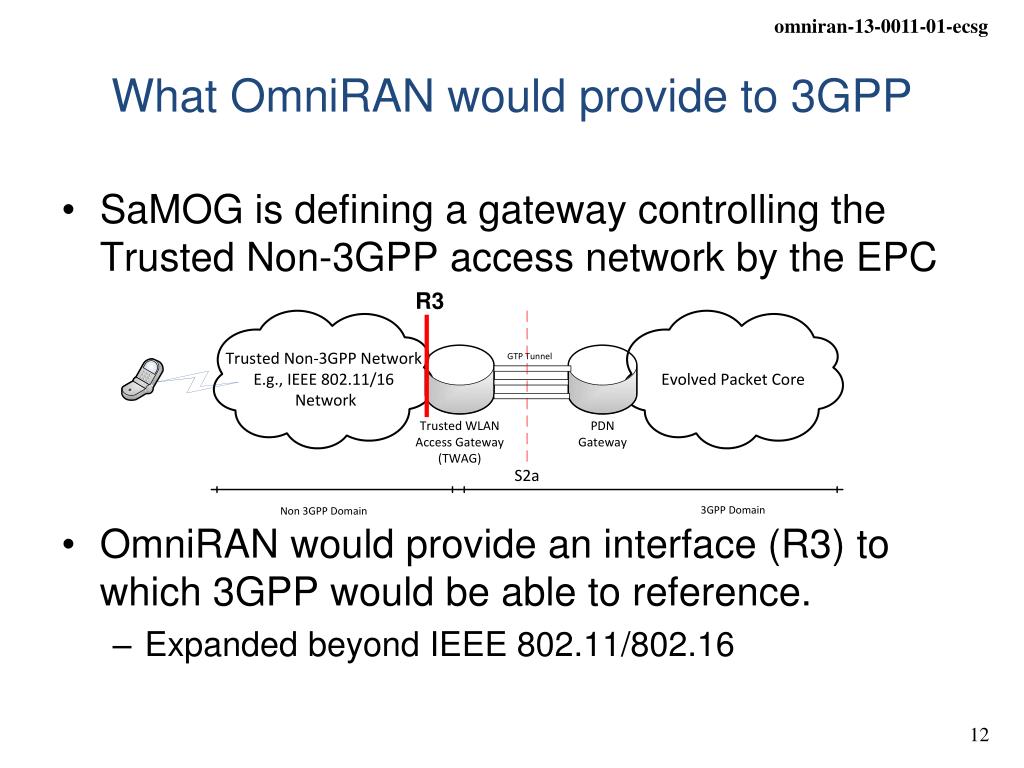 omniran-13-0011-01-ecsg

What OmniRAN would provide to 3GPP

• SaMOG is defining a gateway controlling the Trusted Non-3GPP access network by the EPC

R3

Trusted Non-3GPP Network
E.g., IEEE 802.11/16
Network

GTP Tunnel

Evolved Packet Core

Trusted WLAN
Access Gateway
(TWAG)

PDN
Gateway

S2a

Non 3GPP Domain

3GPP Domain

• OmniRAN would provide an interface (R3) to which 3GPP would be able to reference.
– Expanded beyond IEEE 802.11/802.16

12